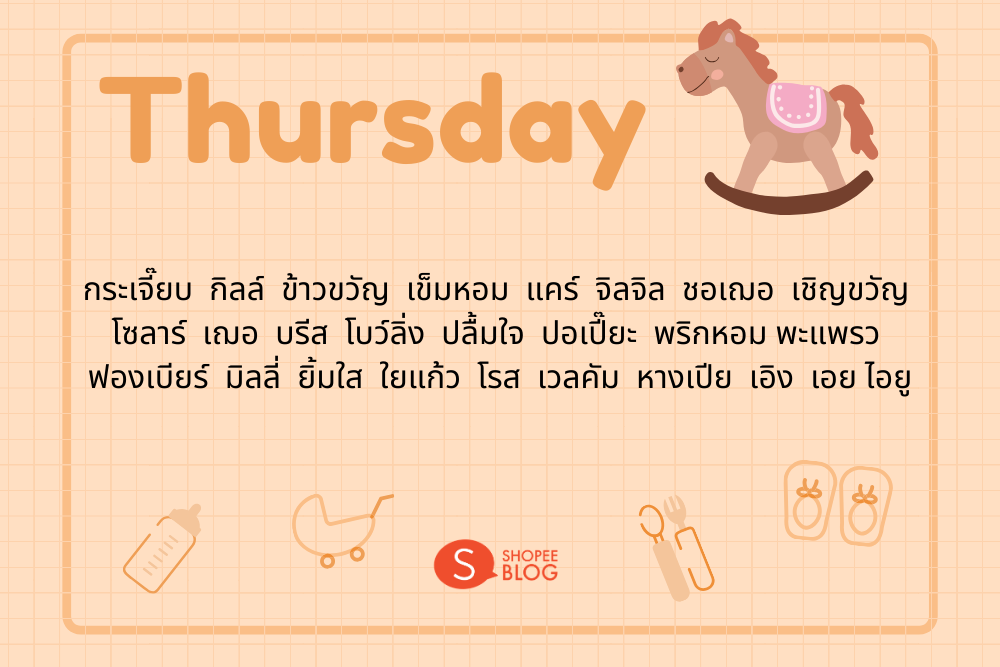 Thursday

กระเจี๊ยบ กิลล์ ข้าวขวัญ เข็มหอม แคร์ จิลจิล ชอเฌอ เชิญขวัญ โซลาร์ เฌอ บรีส โบว์ลิ่ง ปลื้มใจ ปอเปี๊ยะ พริกหอม พะแพรว ฟองเบียร์ มิลลี่ ยิ้มใส ใยแก้ว โรส เวลคัม หางเปีย เอิง เอย ไอยู

S SHOPEE BLOG